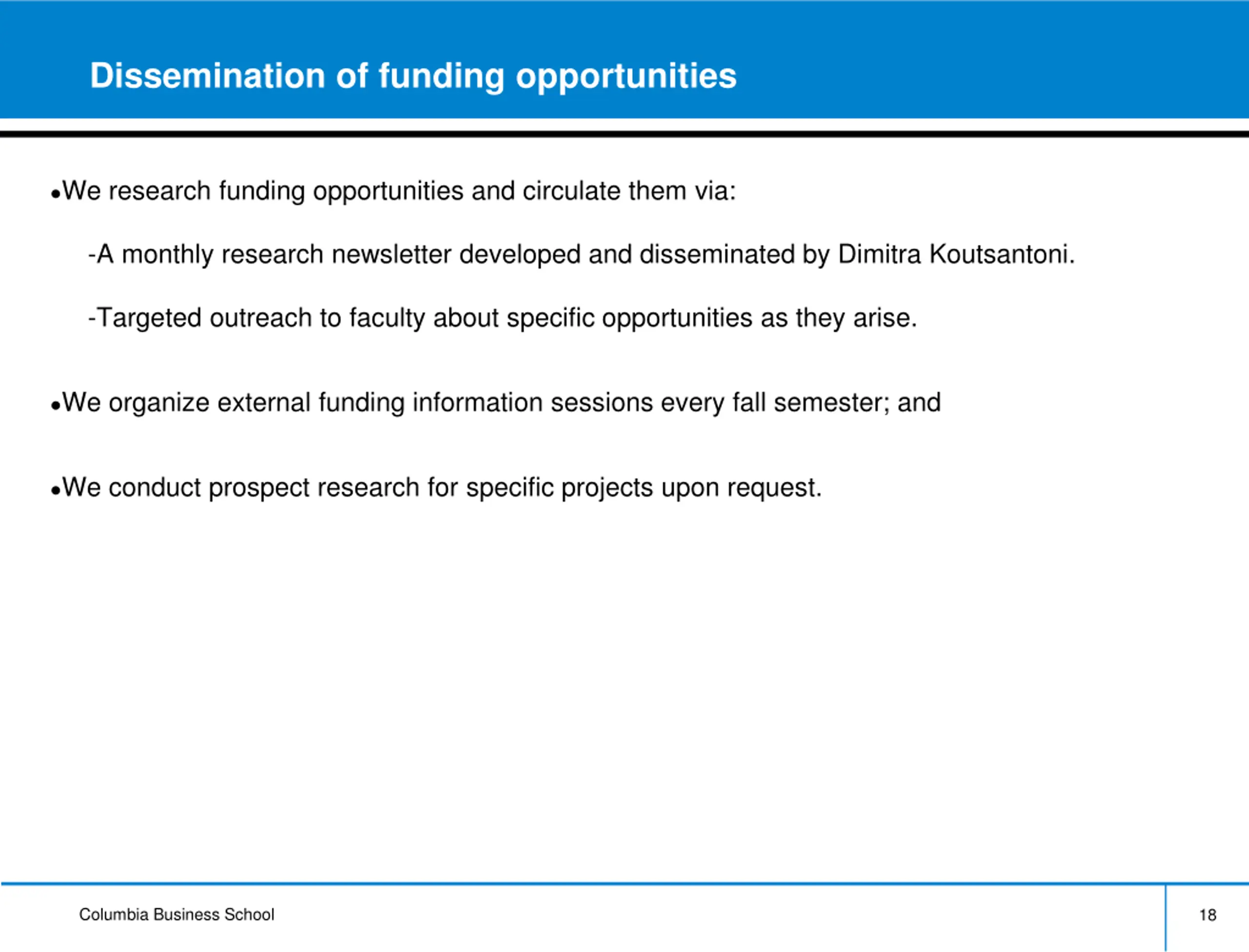 Dissemination of funding opportunities

•We research funding opportunities and circulate them via:

-A monthly research newsletter developed and disseminated by Dimitra Koutsantoni.

-Targeted outreach to faculty about specific opportunities as they arise.

•We organize external funding information sessions every fall semester; and

•We conduct prospect research for specific projects upon request.

Columbia Business School

18